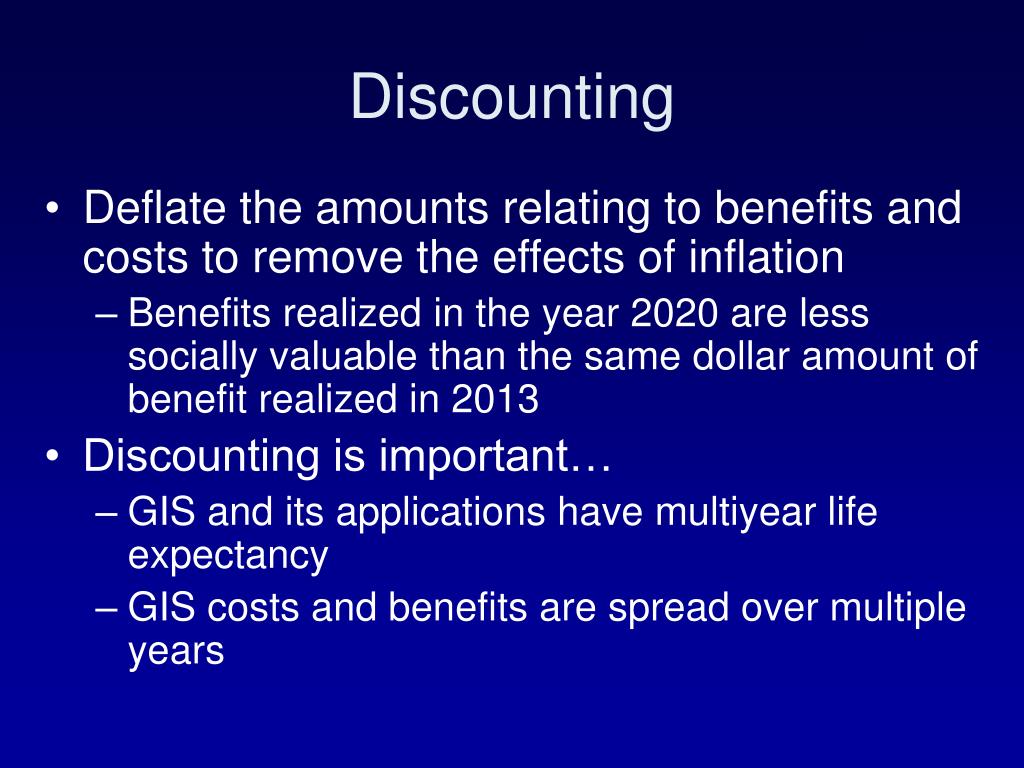 Discounting

• Deflate the amounts relating to benefits and costs to remove the effects of inflation

– Benefits realized in the year 2020 are less socially valuable than the same dollar amount of benefit realized in 2013

• Discounting is important…

– GIS and its applications have multiyear life expectancy

– GIS costs and benefits are spread over multiple years